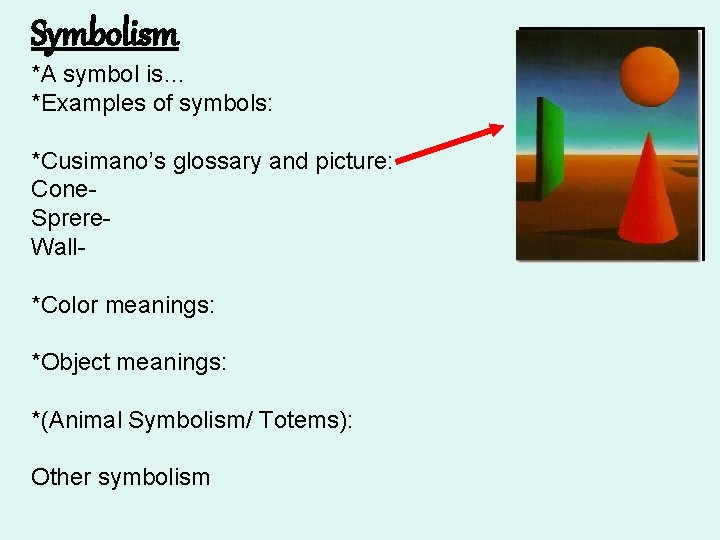 Symbolism

*A symbol is…
*Examples of symbols:

*Cusimano's glossary and picture:
Cone-
Sprere-
Wall-

*Color meanings:

*Object meanings:

*(Animal Symbolism/ Totems):

Other symbolism